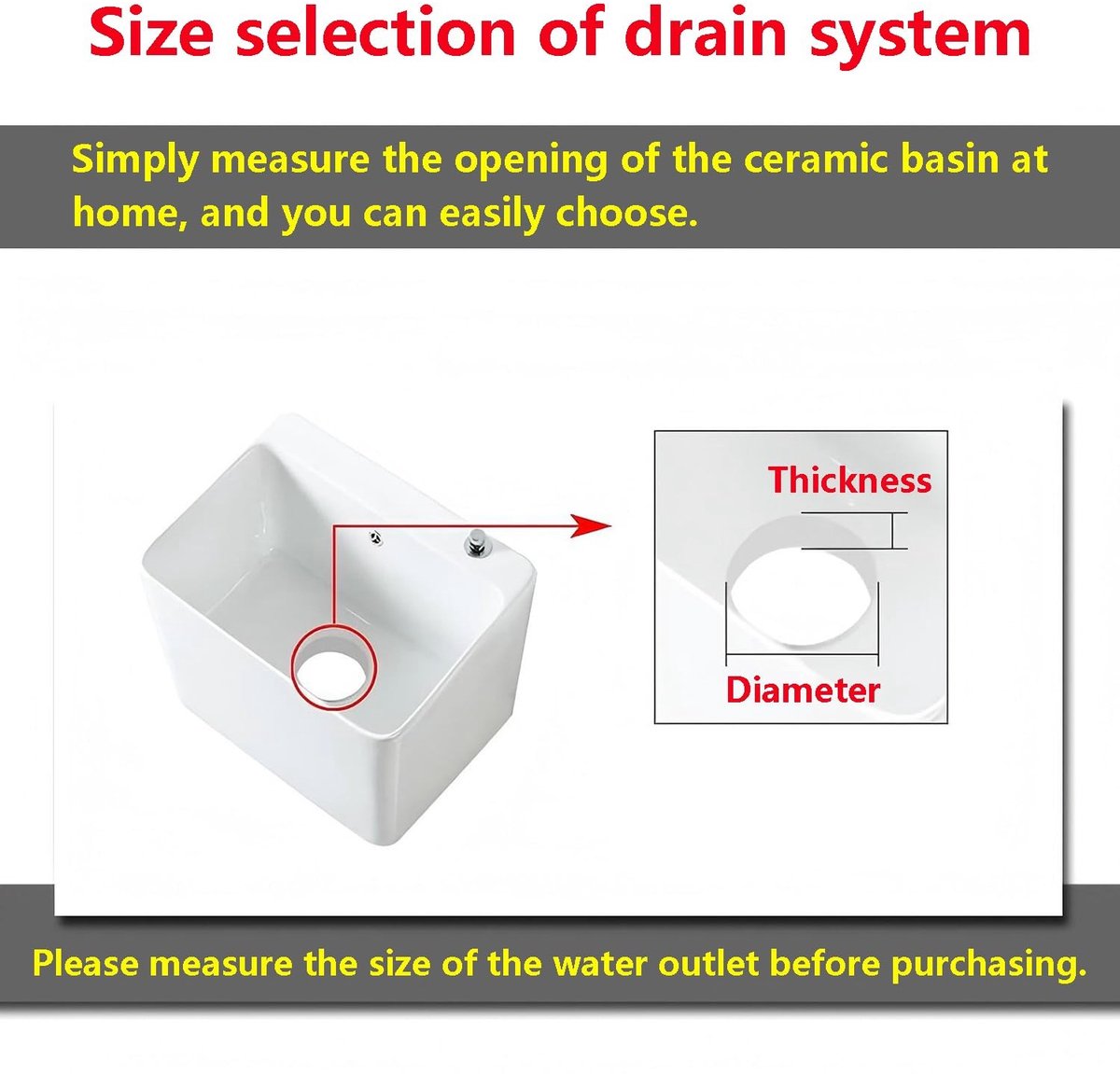 Size selection of drain system

Simply measure the opening of the ceramic basin at home, and you can easily choose.

Thickness

Diameter

Please measure the size of the water outlet before purchasing.